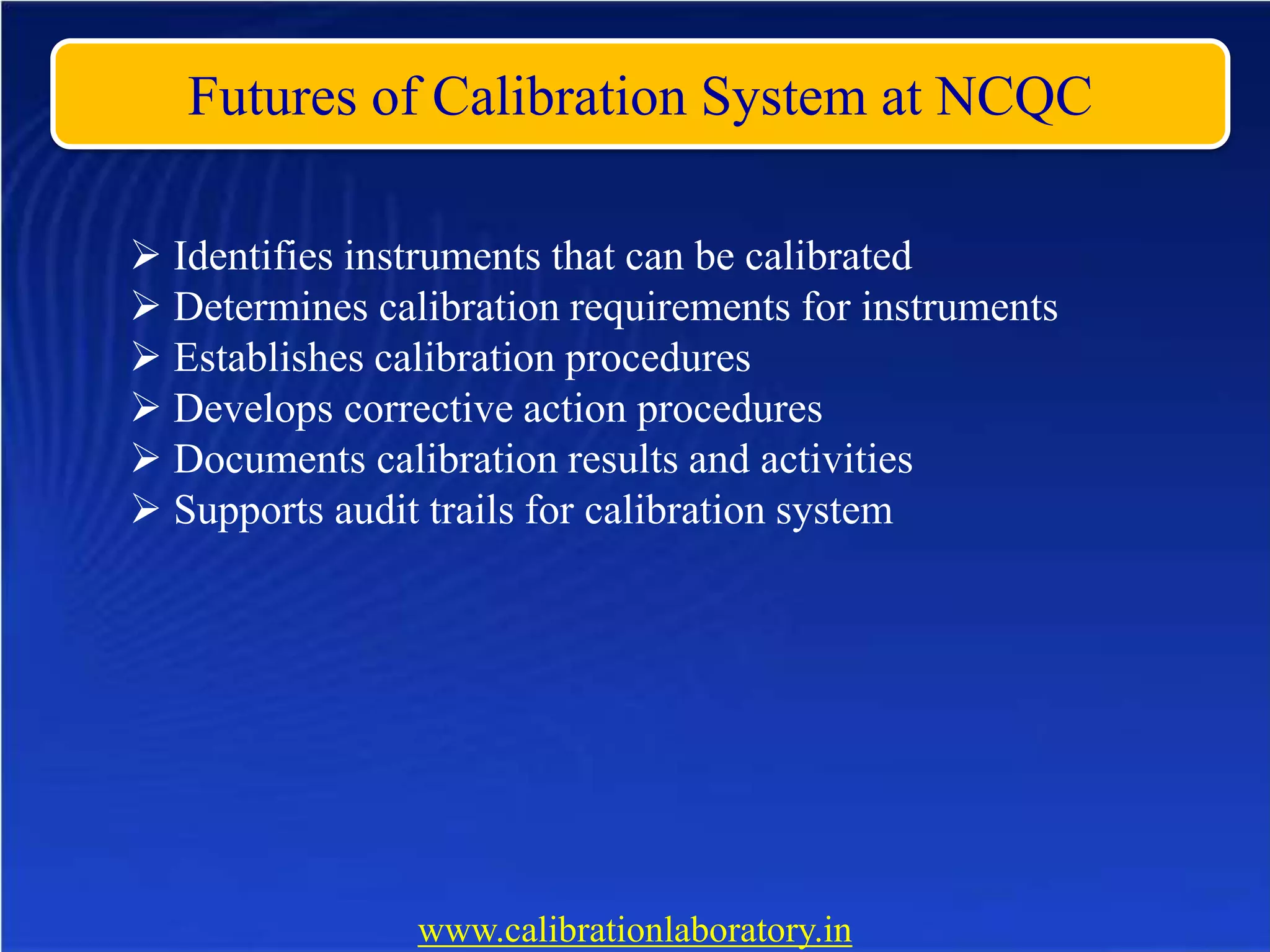 Futures of Calibration System at NCQC

➢ Identifies instruments that can be calibrated
➢ Determines calibration requirements for instruments
➢ Establishes calibration procedures
➢ Develops corrective action procedures
➢ Documents calibration results and activities
➢ Supports audit trails for calibration system

www.calibrationlaboratory.in